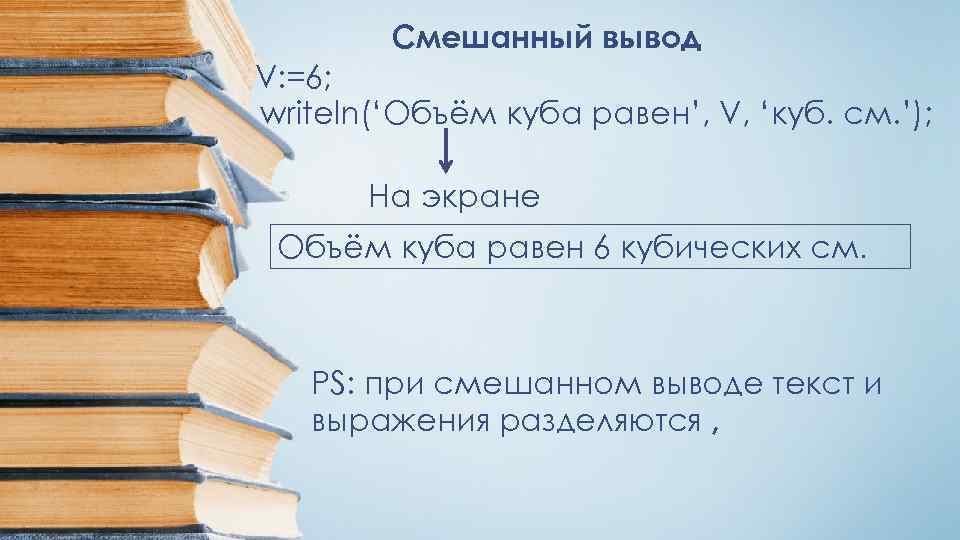 Смешанный вывод

V:=6;
writeln(‘Объём куба равен’, V, ‘куб. см.’);

На экране

Объём куба равен 6 кубических см.

PS: при смешанном выводе текст и выражения разделяются ,